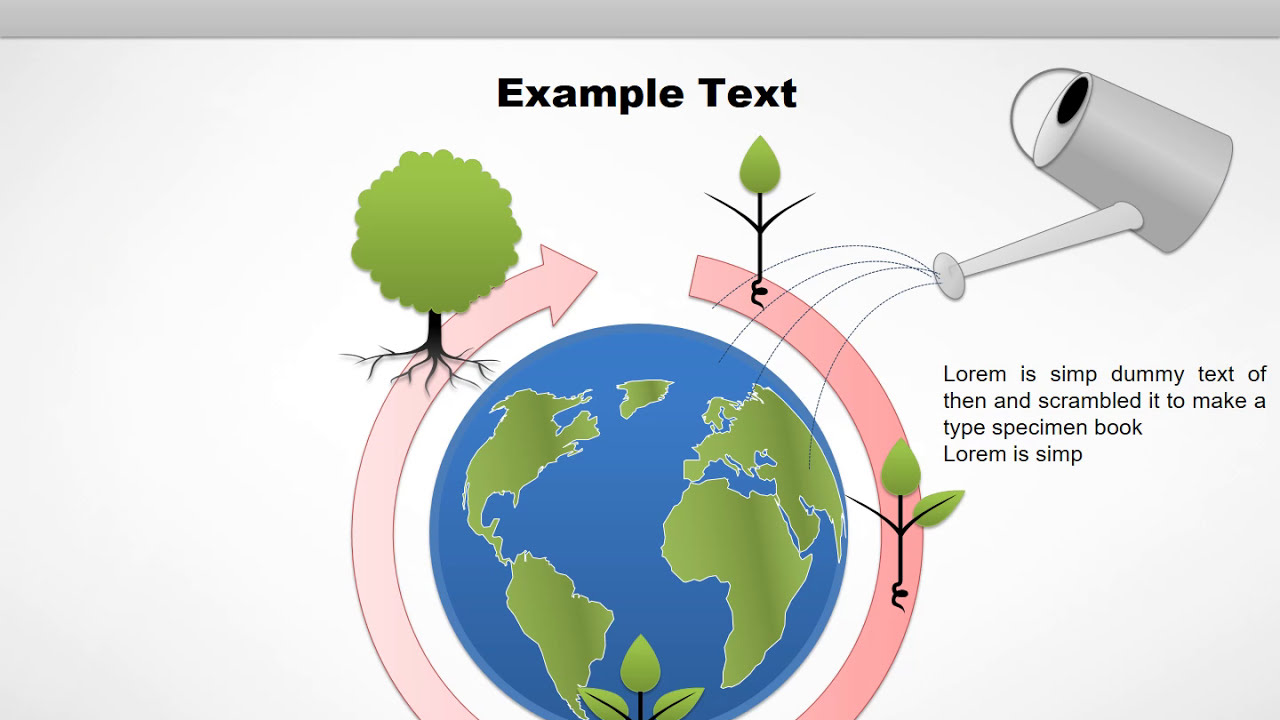 Example Text

Lorem is simp dummy text of then and scrambled it to make a type specimen book
Lorem is simp